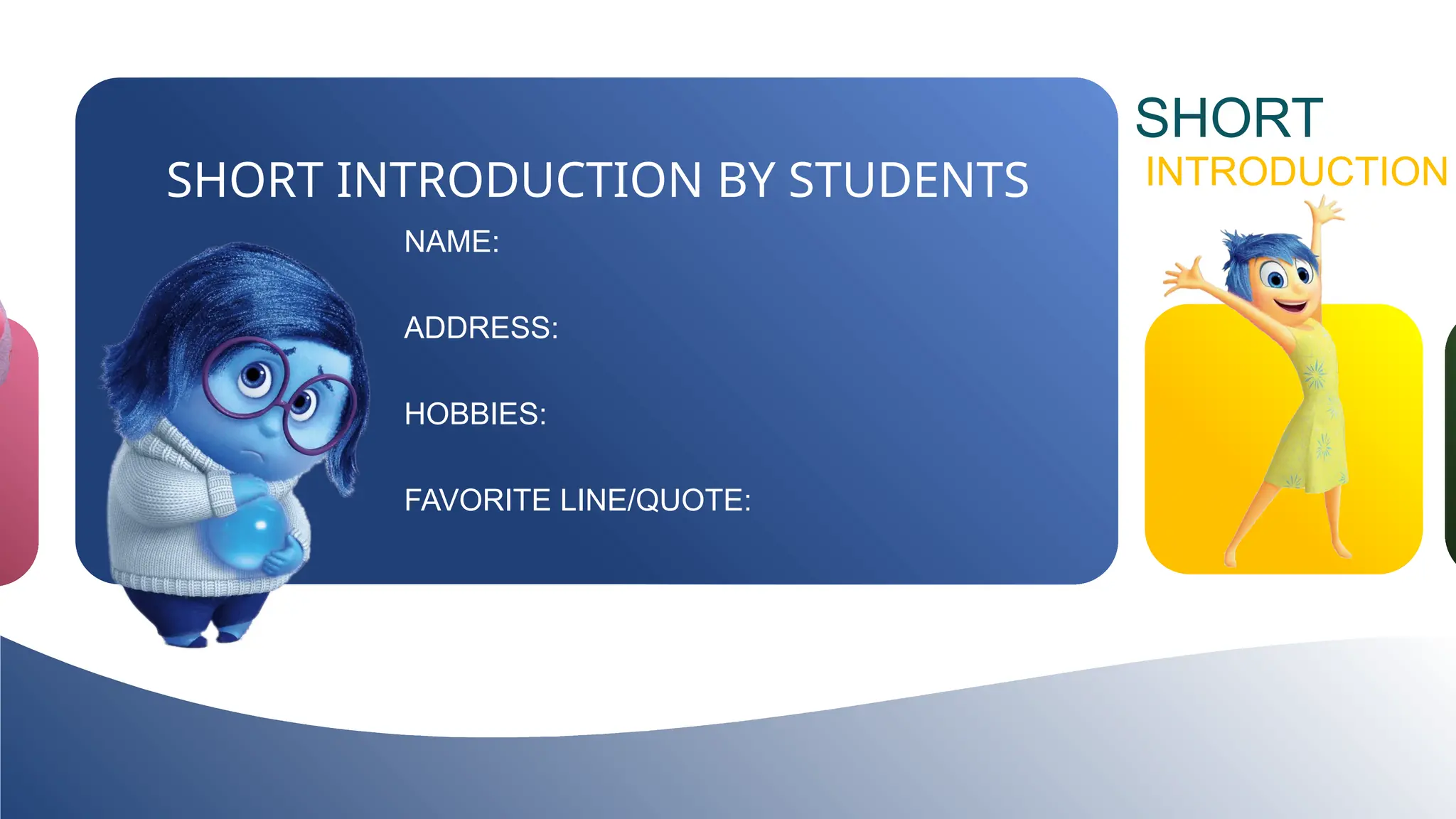 SHORT INTRODUCTION BY STUDENTS

NAME:

ADDRESS:

HOBBIES:

FAVORITE LINE/QUOTE:

SHORT
INTRODUCTION